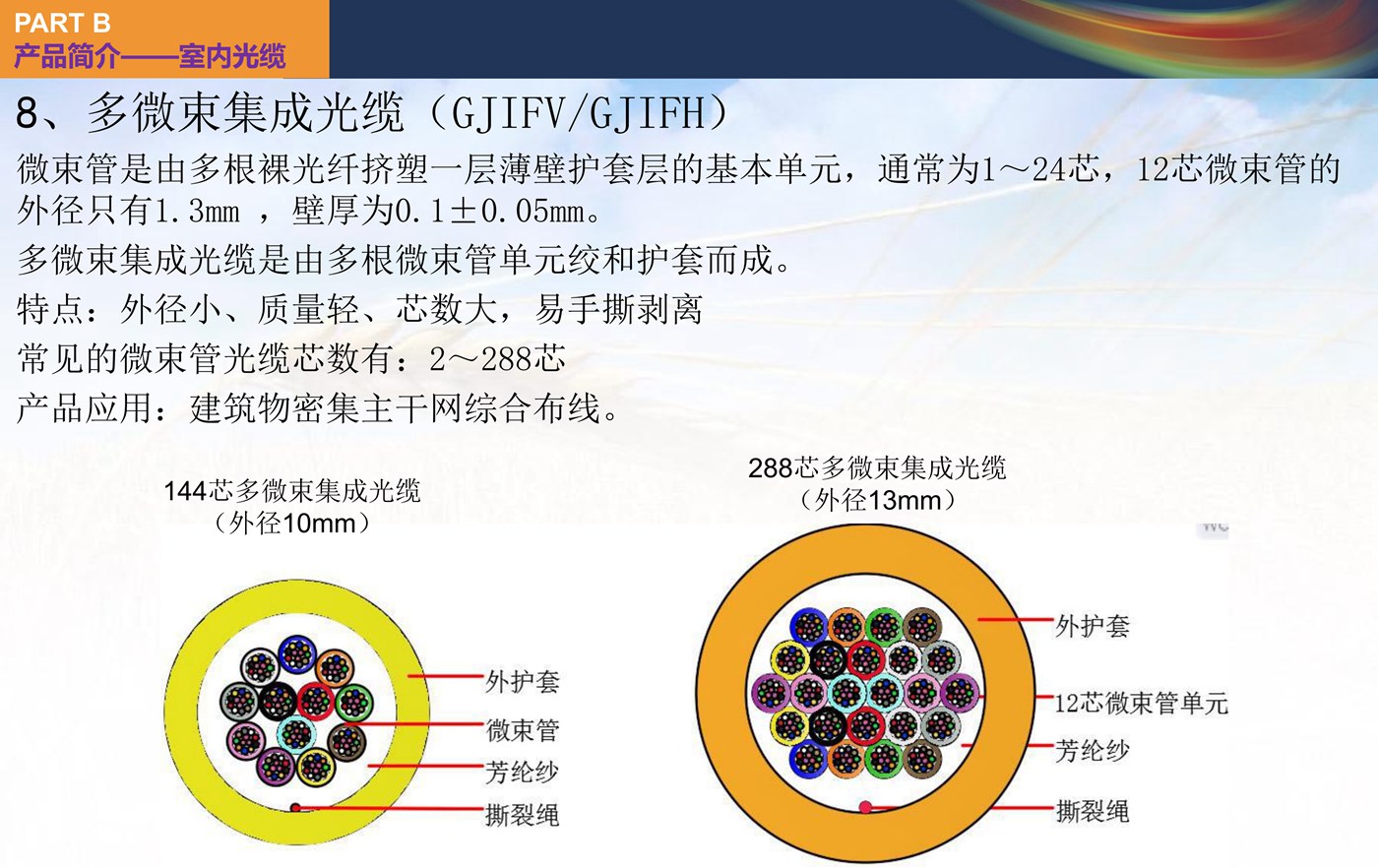 PART B
产品简介——室内光缆

8、多微束集成光缆（GJIFV/GJIFH）

微束管是由多根裸光纤挤塑一层薄壁护套层的基本单元，通常为1～24芯，12芯微束管的外径只有1.3mm ，壁厚为0.1±0.05mm。

多微束集成光缆是由多根微束管单元绞和护套而成。

特点：外径小、质量轻、芯数大，易手撕剥离

常见的微束管光缆芯数有：2～288芯

产品应用：建筑物密集主干网综合布线。

144芯多微束集成光缆
（外径10mm）

外护套
微束管
芳纶纱
撕裂绳

288芯多微束集成光缆
（外径13mm）

外护套
12芯微束管单元
芳纶纱
撕裂绳